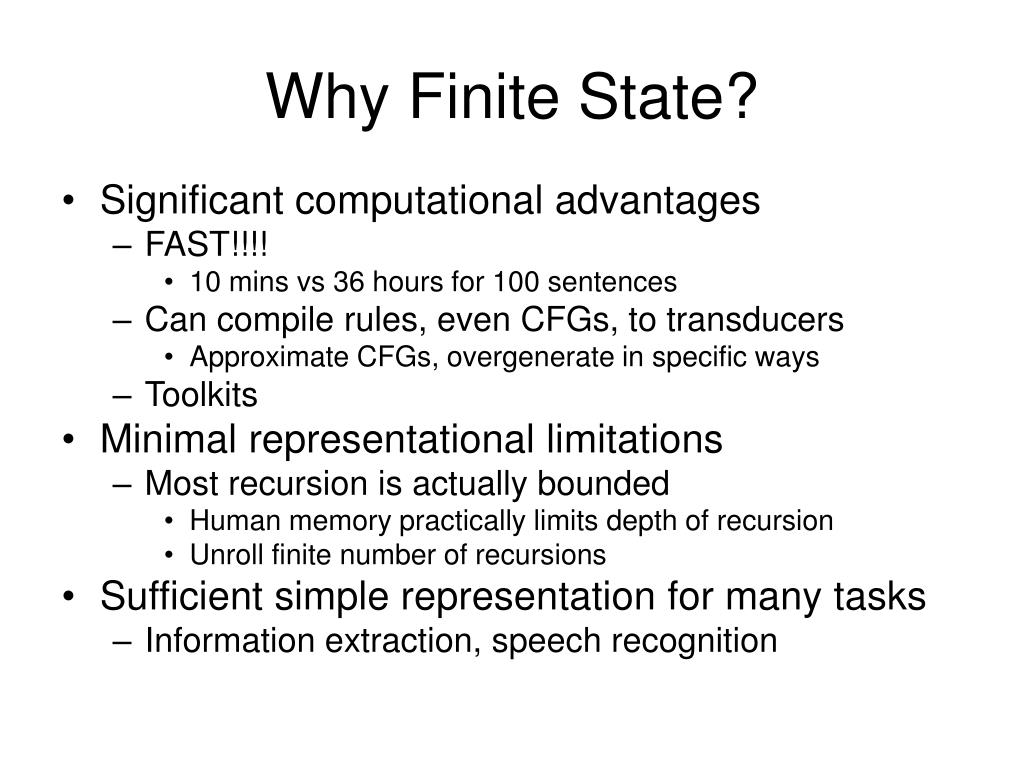 Why Finite State?

• Significant computational advantages
– FAST!!!!
• 10 mins vs 36 hours for 100 sentences
– Can compile rules, even CFGs, to transducers
• Approximate CFGs, overgenerate in specific ways
– Toolkits
• Minimal representational limitations
– Most recursion is actually bounded
• Human memory practically limits depth of recursion
• Unroll finite number of recursions
• Sufficient simple representation for many tasks
– Information extraction, speech recognition